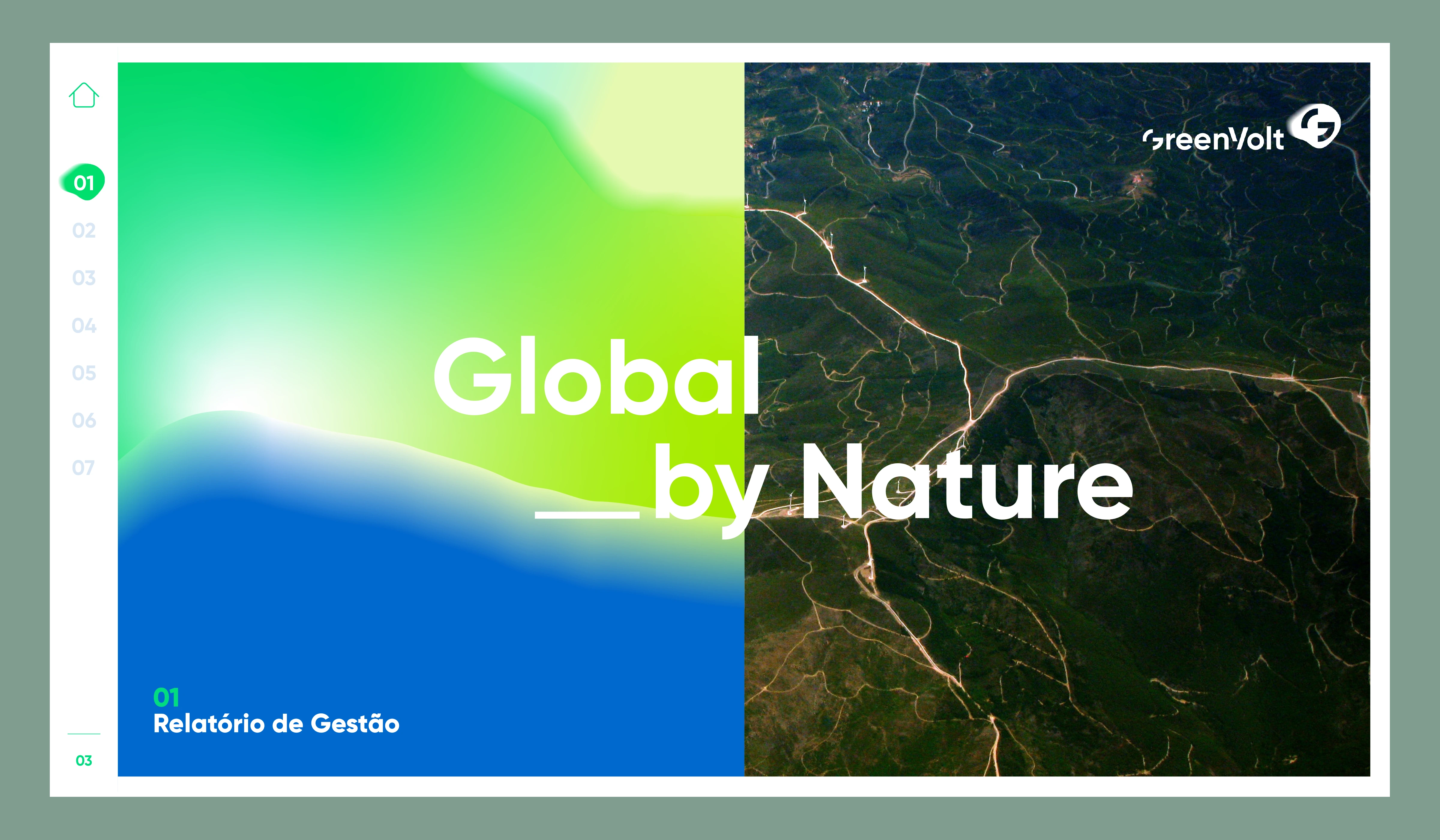 01
02
03
04
05
06
07

03

GreenVolt

Global
__by Nature

01
Relatório de Gestão